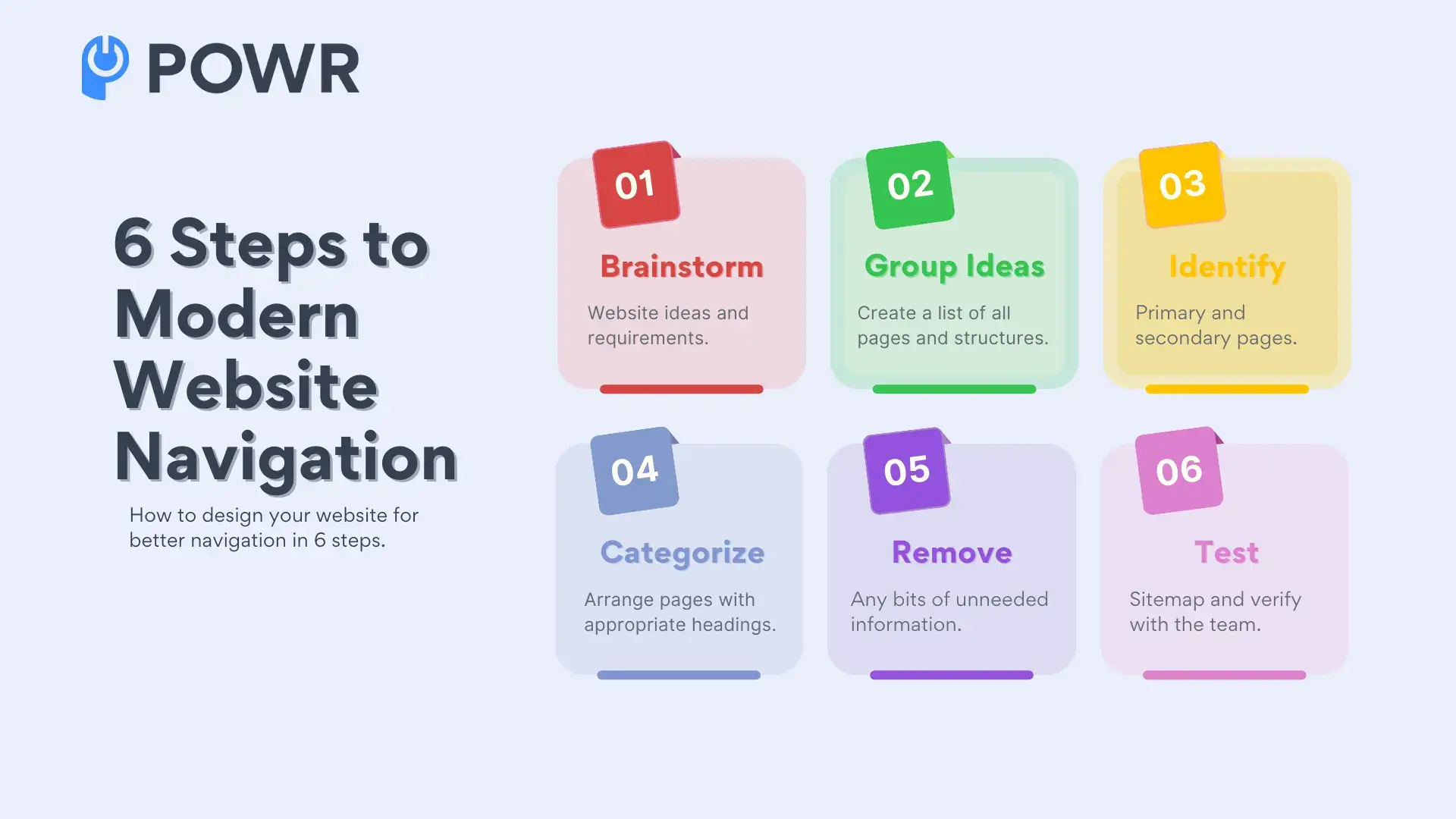 POWR

6 Steps to Modern Website Navigation

How to design your website for better navigation in 6 steps.

01
Brainstorm
Website ideas and requirements.

02
Group Ideas
Create a list of all pages and structures.

03
Identify
Primary and secondary pages.

04
Categorize
Arrange pages with appropriate headings.

05
Remove
Any bits of unneeded information.

06
Test
Sitemap and verify with the team.